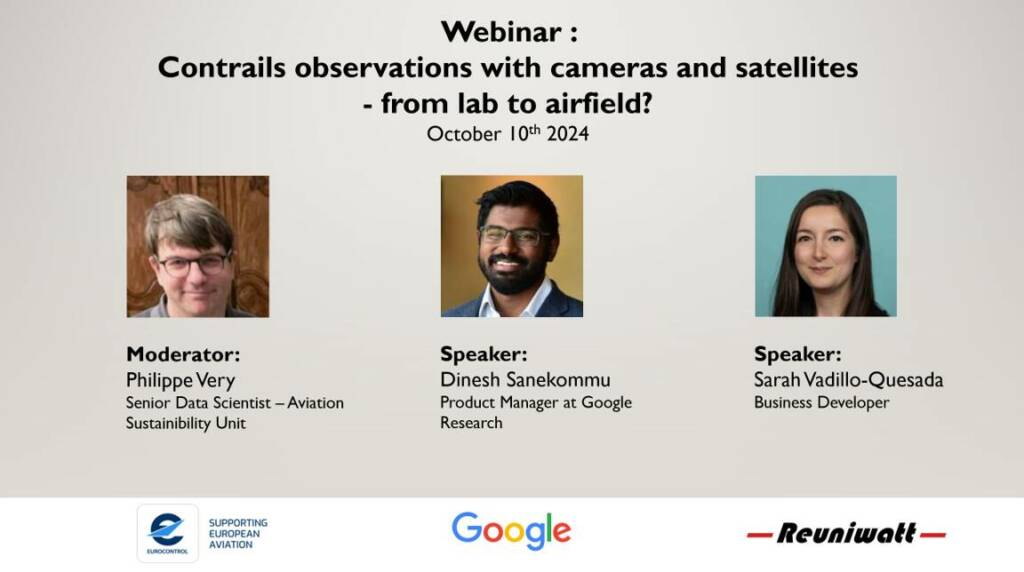 Webinar :
Contrails observations with cameras and satellites - from lab to airfield?
October 10$^{th}$ 2024

Moderator:
Philippe Very
Senior Data Scientist – Aviation Sustainability Unit

Speaker:
Dinesh Sanekommu
Product Manager at Google Research

Speaker:
Sarah Vadillo-Quesada
Business Developer

EUROCONTROL
SUPPORTING EUROPEAN AVIATION

Google

Reuniwatt